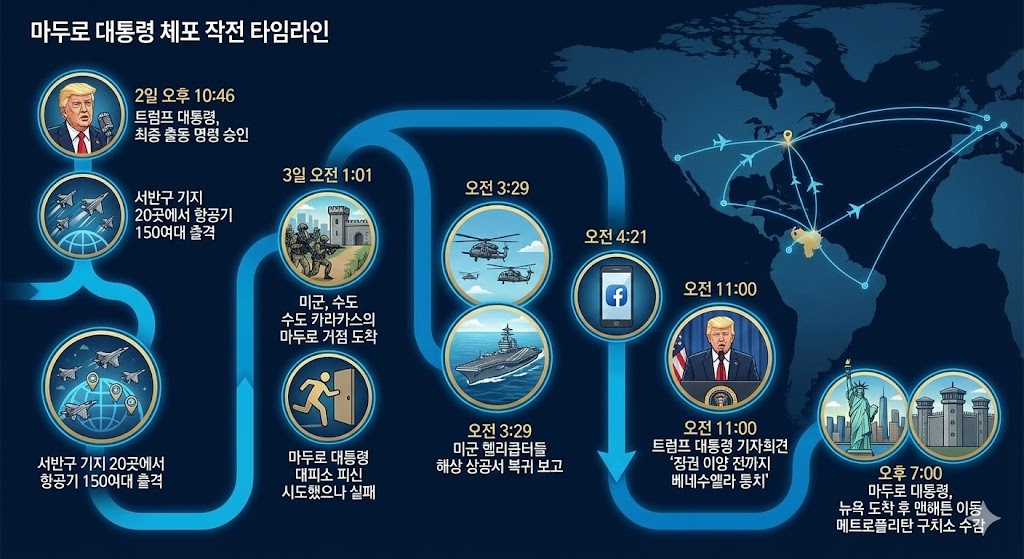 마두로 대통령 체포 작전 타임라인

2일 오후 10:46
트럼프 대통령,
최종 출동 명령 승인

서반구 기지
20곳에서 항공기
150여대 출격

서반구 기지 20곳에서
항공기 150여대 출격

3일 오전 1:01

미군, 수도
수도 카라카스의
마두로 거점 도착

마두로 대통령
대피소 피신
시도했으나 실패

오전 3:29

오전 3:29
미군 헬리콥터들
해상 상공서 복귀 보고

오전 4:21

오전 11:00

오전 11:00
트럼프 대통령 기자회견
'정권 이양 전까지
베네수엘라 통치'

오후 7:00
마두로 대통령,
뉴욕 도착 후 맨해튼 이동
메트로폴리탄 구치소 수감